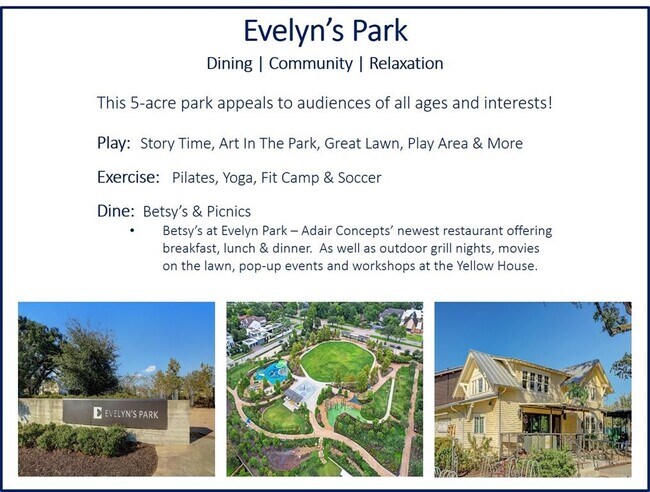 Evelyn's Park

Dining | Community | Relaxation

This 5-acre park appeals to audiences of all ages and interests!

Play: Story Time, Art In The Park, Great Lawn, Play Area & More

Exercise: Pilates, Yoga, Fit Camp & Soccer

Dine: Betsy's & Picnics

• Betsy's at Evelyn Park – Adair Concepts' newest restaurant offering breakfast, lunch & dinner. As well as outdoor grill nights, movies on the lawn, pop-up events and workshops at the Yellow House.

EVELYN'S PARK